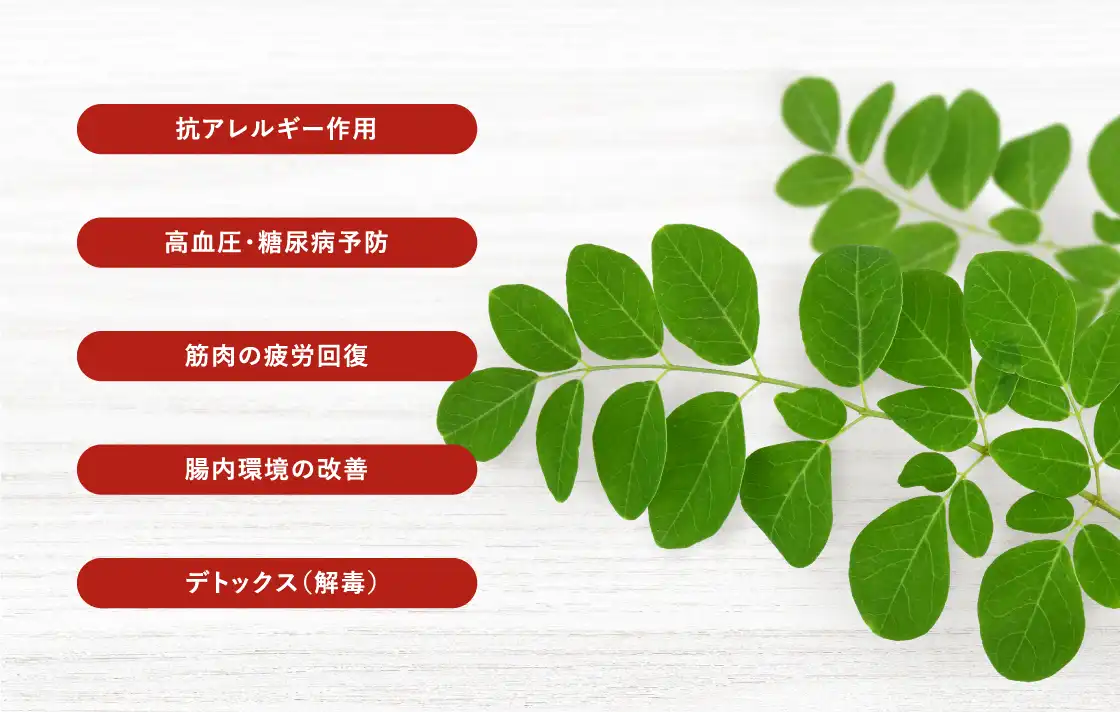 抗アレルギー作用

高血圧・糖尿病予防

筋肉の疲労回復

腸内環境の改善

デトックス（解毒）